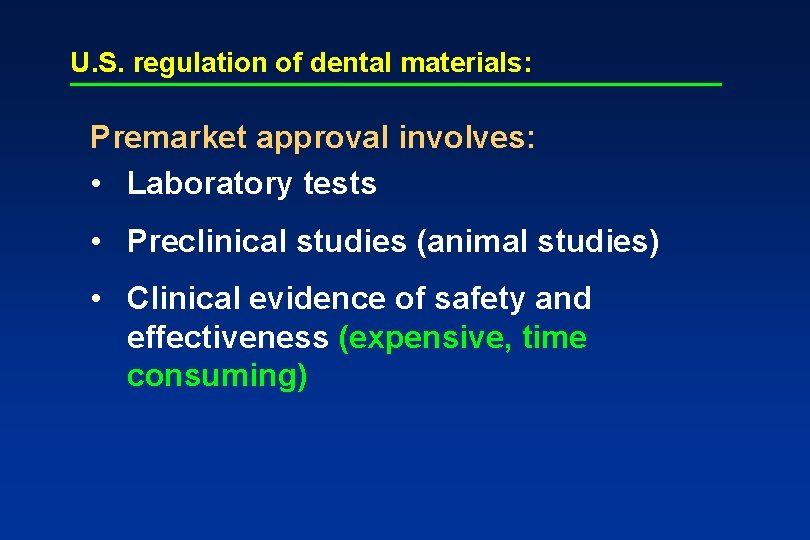 U.S. regulation of dental materials:

Premarket approval involves:

• Laboratory tests

• Preclinical studies (animal studies)

• Clinical evidence of safety and effectiveness (expensive, time consuming)